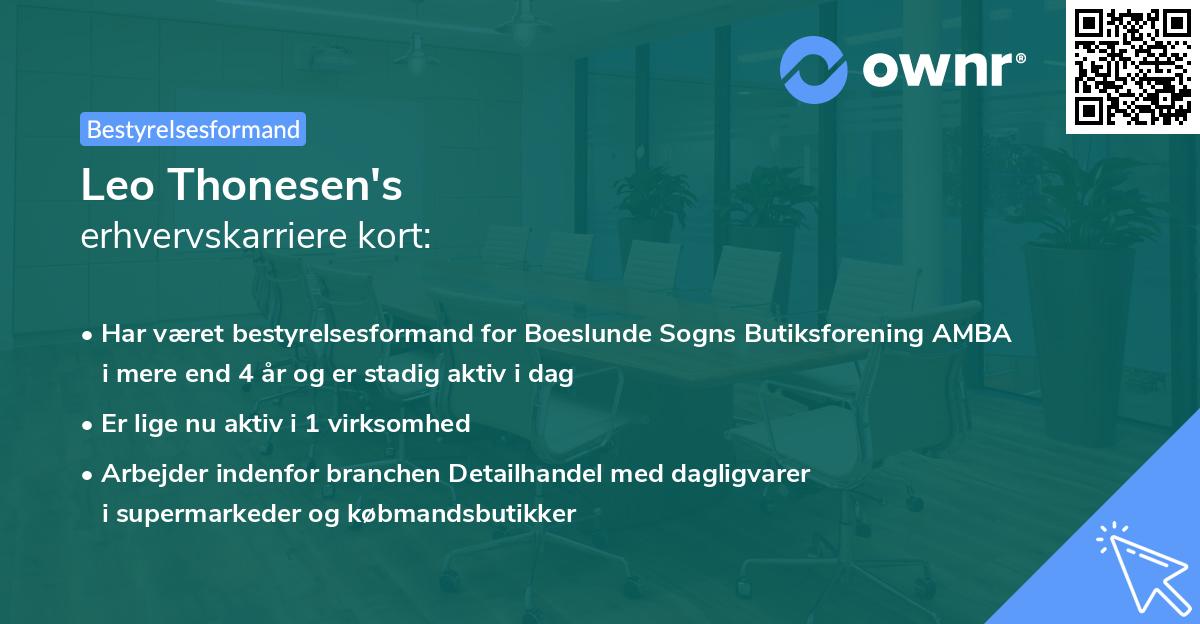 ownr®

Bestyrelsesformand

Leo Thonesen's
erhvervskarriere kort:

• Har været bestyrelsesformand for Boeslunde Sogns Butiksforening AMBA i mere end 4 år og er stadig aktiv i dag
• Er lige nu aktiv i 1 virksomhed
• Arbejder indenfor branchen Detailhandel med dagligvarer i supermarkeder og købmandsbutikker